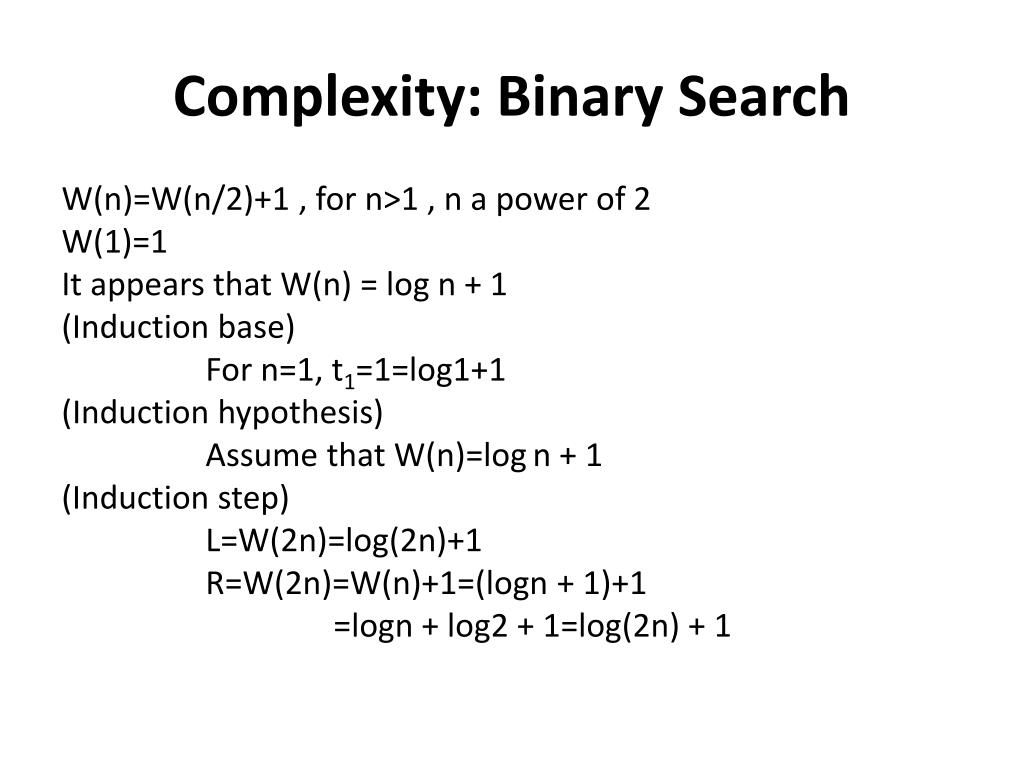 Complexity: Binary Search

W(n)=W(n/2)+1 , for n>1 , n a power of 2
W(1)=1
It appears that W(n) = log n + 1
(Induction base)
For n=1, $t_1$=1=log1+1
(Induction hypothesis)
Assume that W(n)=log n + 1
(Induction step)
L=W(2n)=log(2n)+1
R=W(2n)=W(n)+1=(logn + 1)+1
=logn + log2 + 1=log(2n) + 1